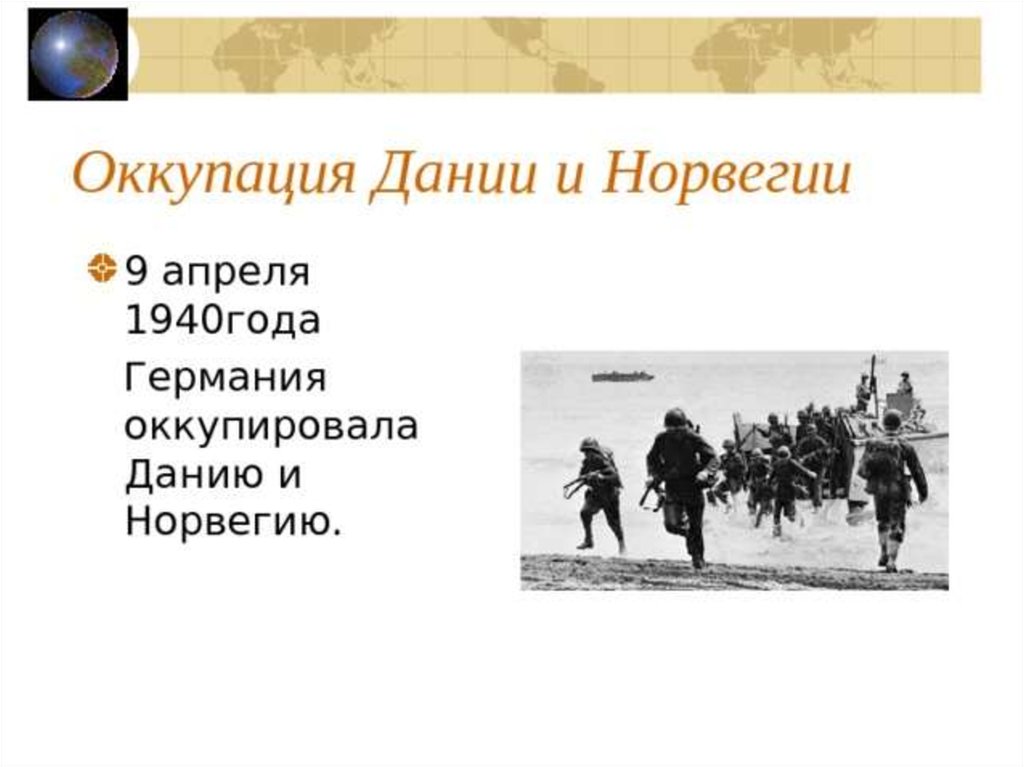 Оккупация Дании и Норвегии

9 апреля 1940года

Германия оккупировала Данию и Норвегию.